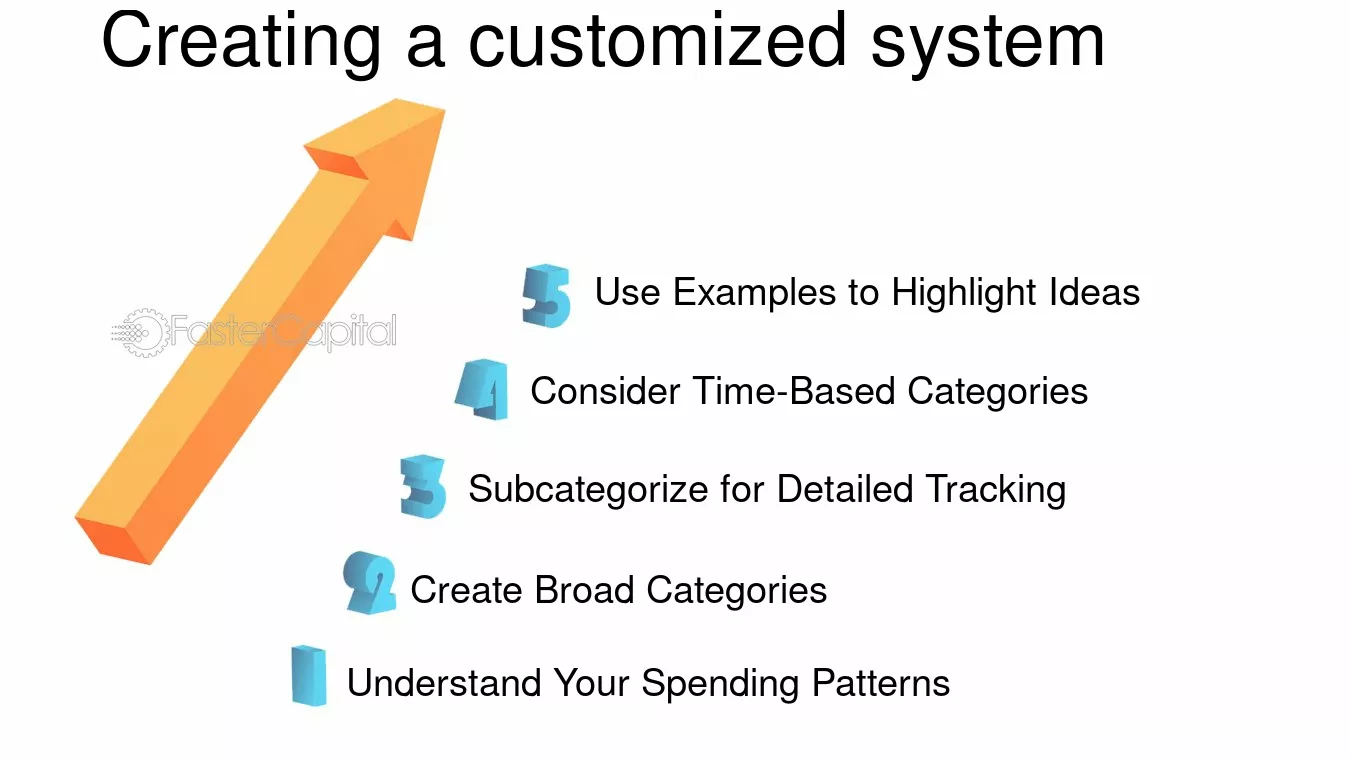 Creating a customized system

5 Use Examples to Highlight Ideas

4 Consider Time-Based Categories

3 Subcategorize for Detailed Tracking

2 Create Broad Categories

1 Understand Your Spending Patterns

FasterCapital